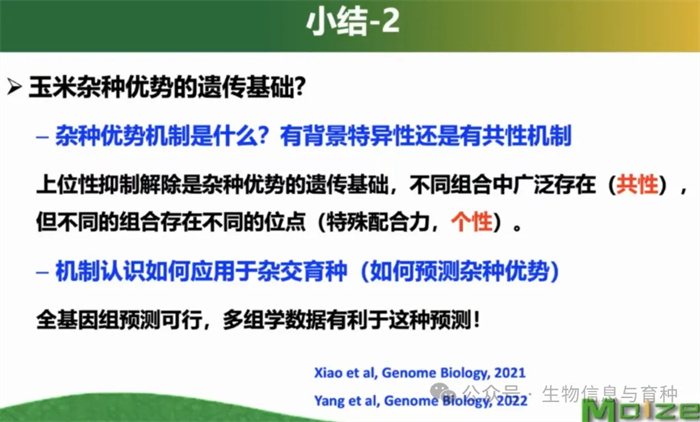 小结-2

➢ 玉米杂种优势的遗传基础?

– 杂种优势机制是什么？有背景特异性还是有共性机制

上位性抑制解除是杂种优势的遗传基础，不同组合中广泛存在（共性），但不同的组合存在不同的位点（特殊配合力，个性）。

– 机制认识如何应用于杂交育种（如何预测杂种优势）

全基因组预测可行，多组学数据有利于这种预测！

Xiao et al, Genome Biology, 2021
Yang et al, Genome Biology, 2022

公众号 · 生物信息与育种

Maize